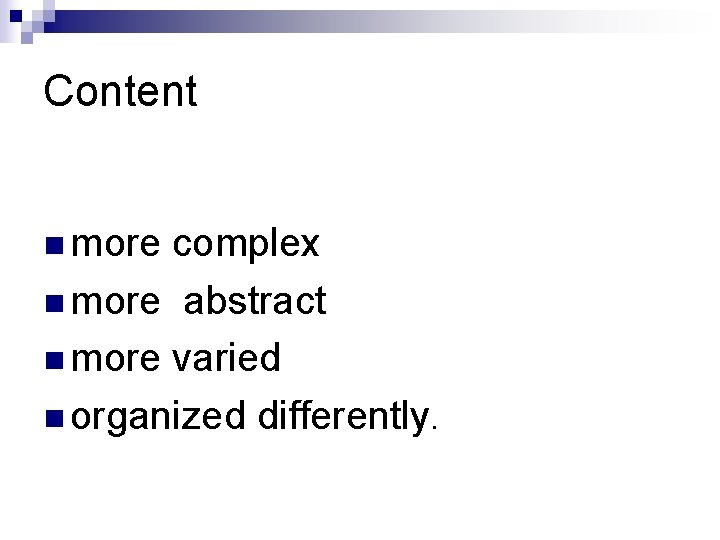 Content

more complex
more  abstract
more varied
organized differently.